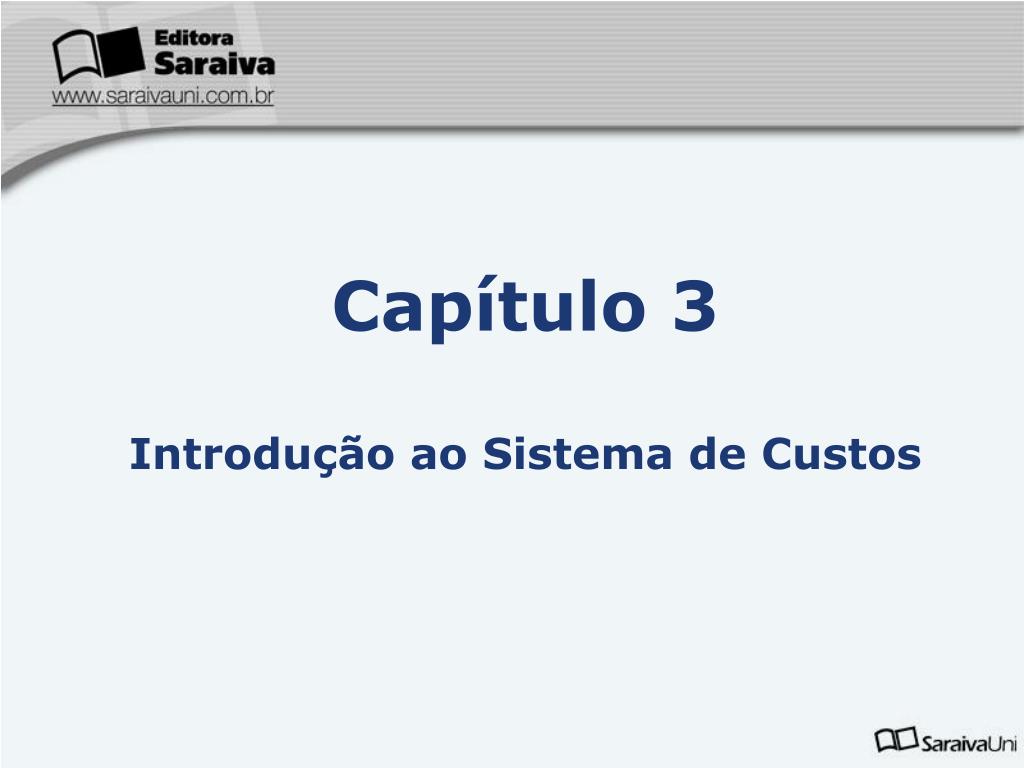 Editora
Saraiva
www.saraivauni.com.br

Capítulo 3

Introdução ao Sistema de Custos

SaraivaUni